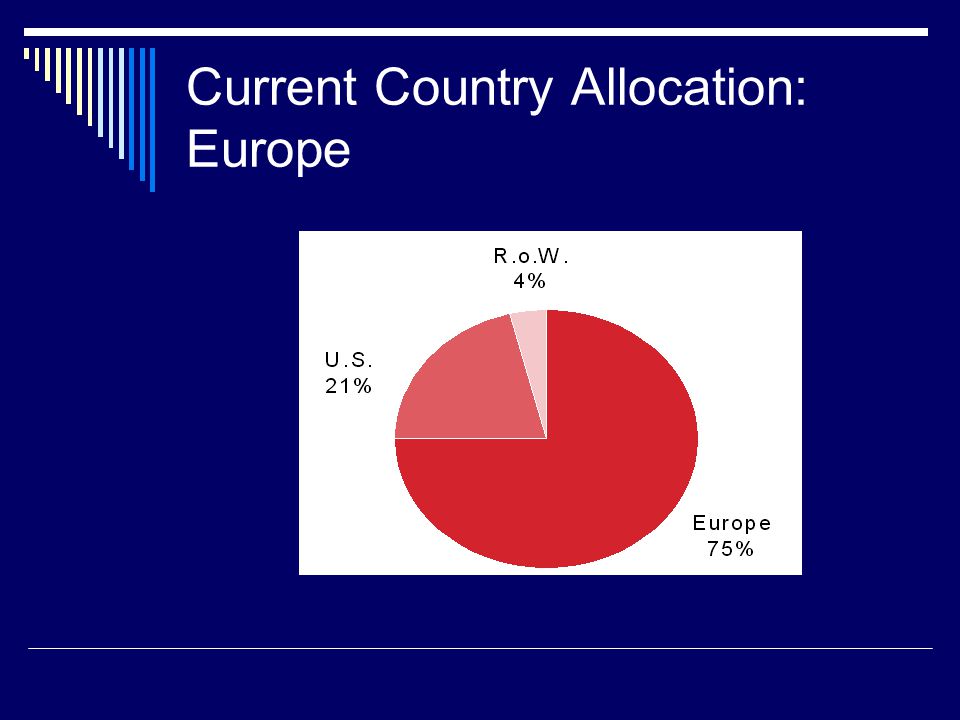 Current Country Allocation: Europe

R.o.W.
4%

U.S.
21%

Europe
75%